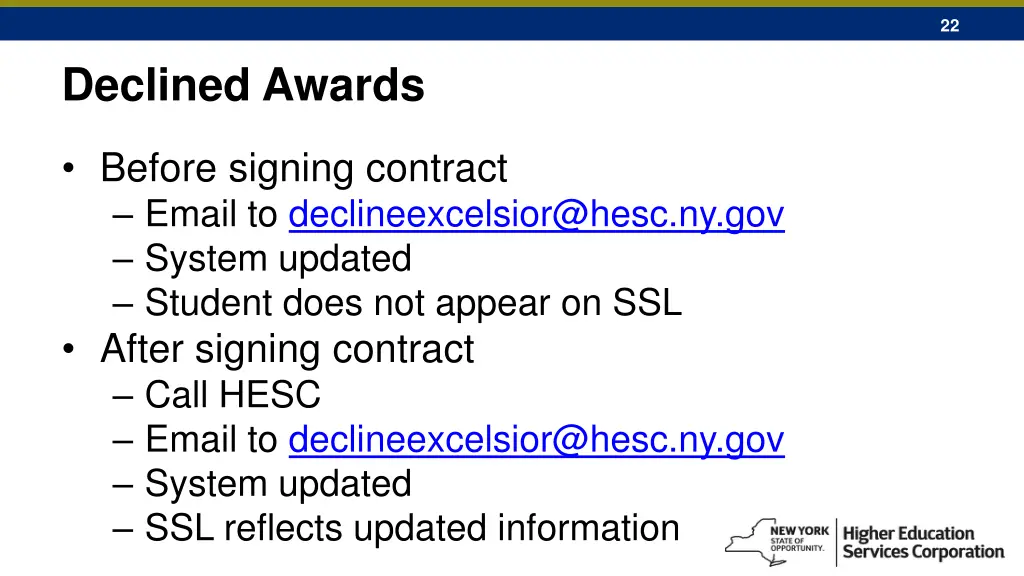 22

Declined Awards

• Before signing contract
– Email to declineexcelsior@hesc.ny.gov
– System updated
– Student does not appear on SSL
• After signing contract
– Call HESC
– Email to declineexcelsior@hesc.ny.gov
– System updated
– SSL reflects updated information

NEW YORK STATE OF OPPORTUNITY. Higher Education Services Corporation